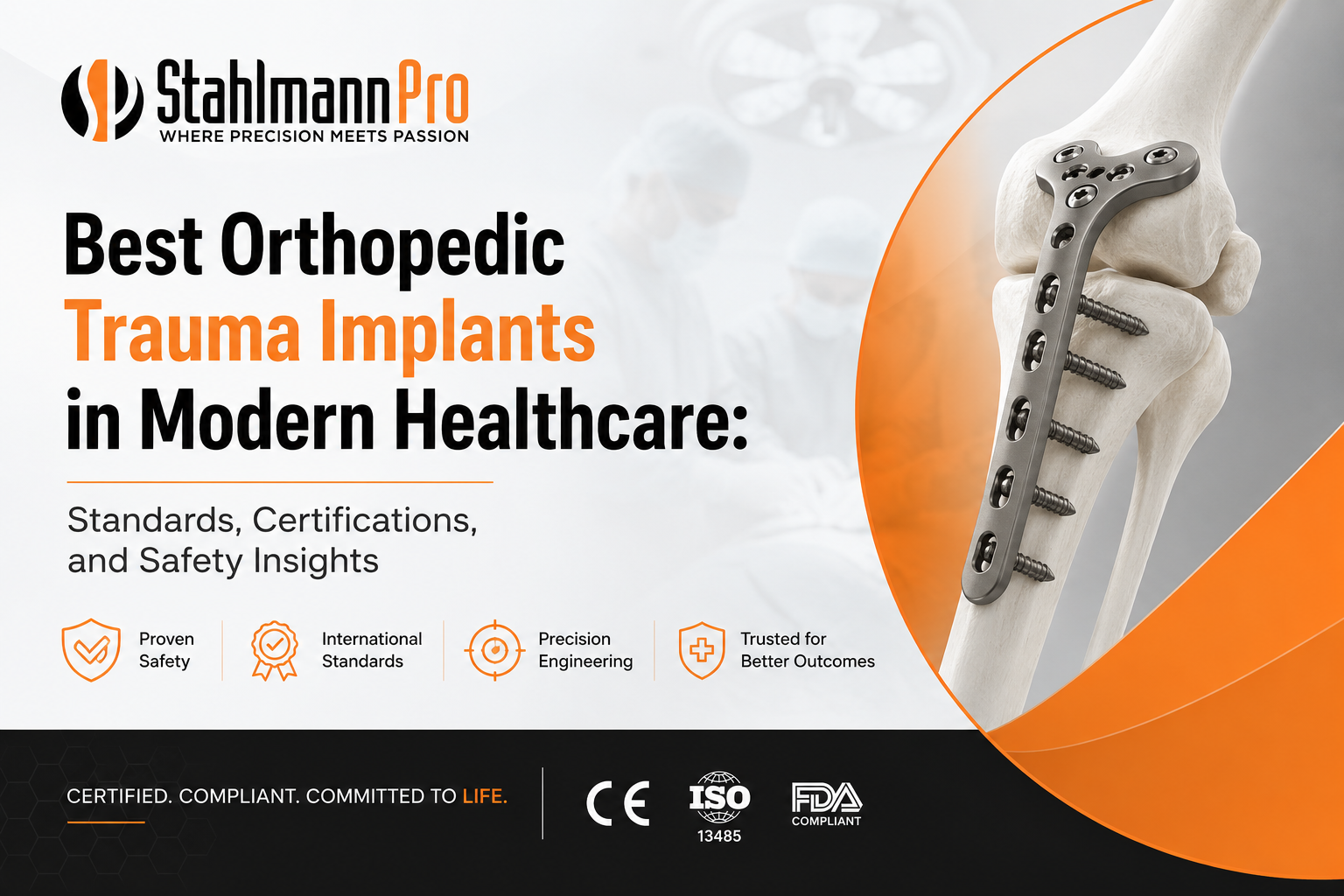 StahlmannPro
WHERE PRECISION MEETS PASSION

Best Orthopedic Trauma Implants in Modern Healthcare:

Standards, Certifications, and Safety Insights

Proven Safety

International Standards

Precision Engineering

Trusted for Better Outcomes

CERTIFIED. COMPLIANT. COMMITTED TO LIFE.

CE

ISO 13485

FDA COMPLIANT